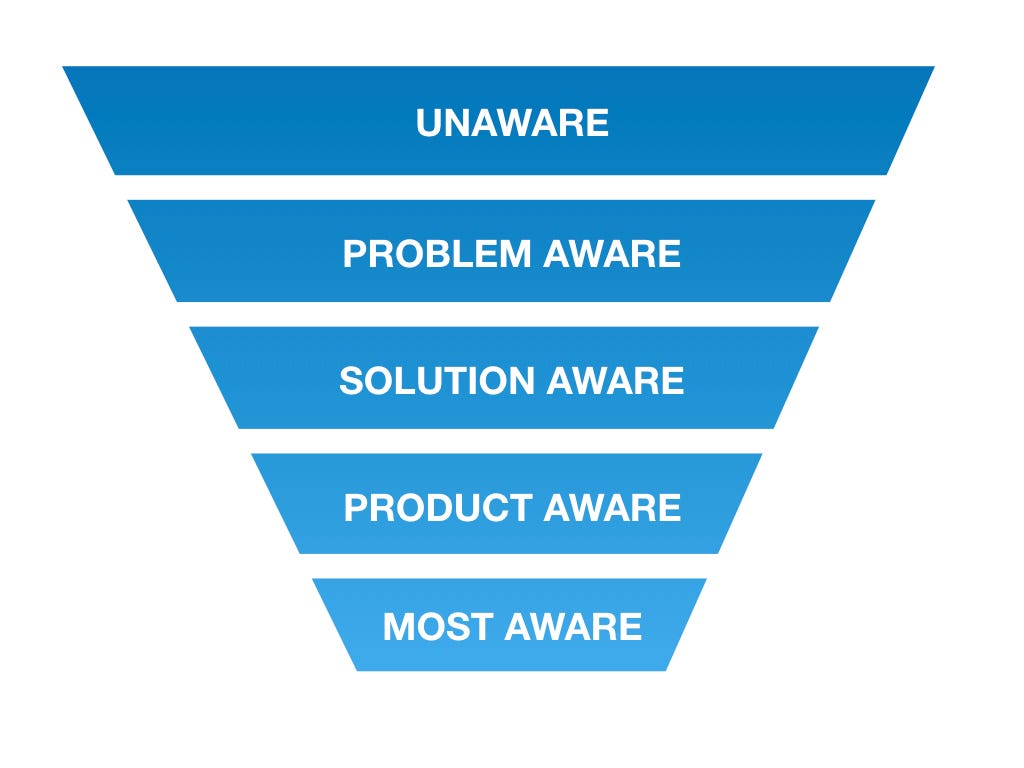 UNAWARE

PROBLEM AWARE

SOLUTION AWARE

PRODUCT AWARE

MOST AWARE